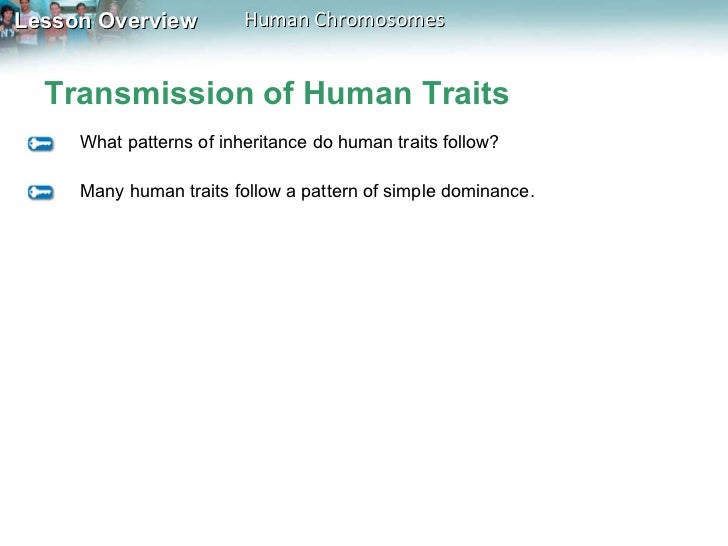 Lesson Overview Human Chromosomes

Transmission of Human Traits

What patterns of inheritance do human traits follow?

Many human traits follow a pattern of simple dominance.